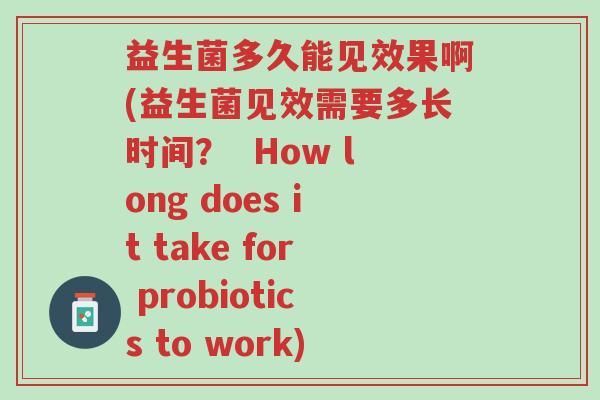 益生菌多久能见效果啊(益生菌见效需要多长时间？ How long does it take for probiotics to work)